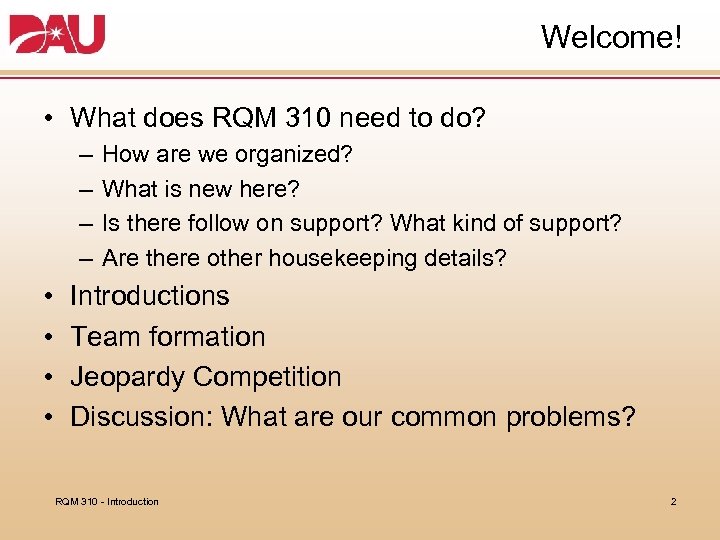 DAU

Welcome!

• What does RQM 310 need to do?
– How are we organized?
– What is new here?
– Is there follow on support? What kind of support?
– Are there other housekeeping details?
• Introductions
• Team formation
• Jeopardy Competition
• Discussion: What are our common problems?

RQM 310 - Introduction

2